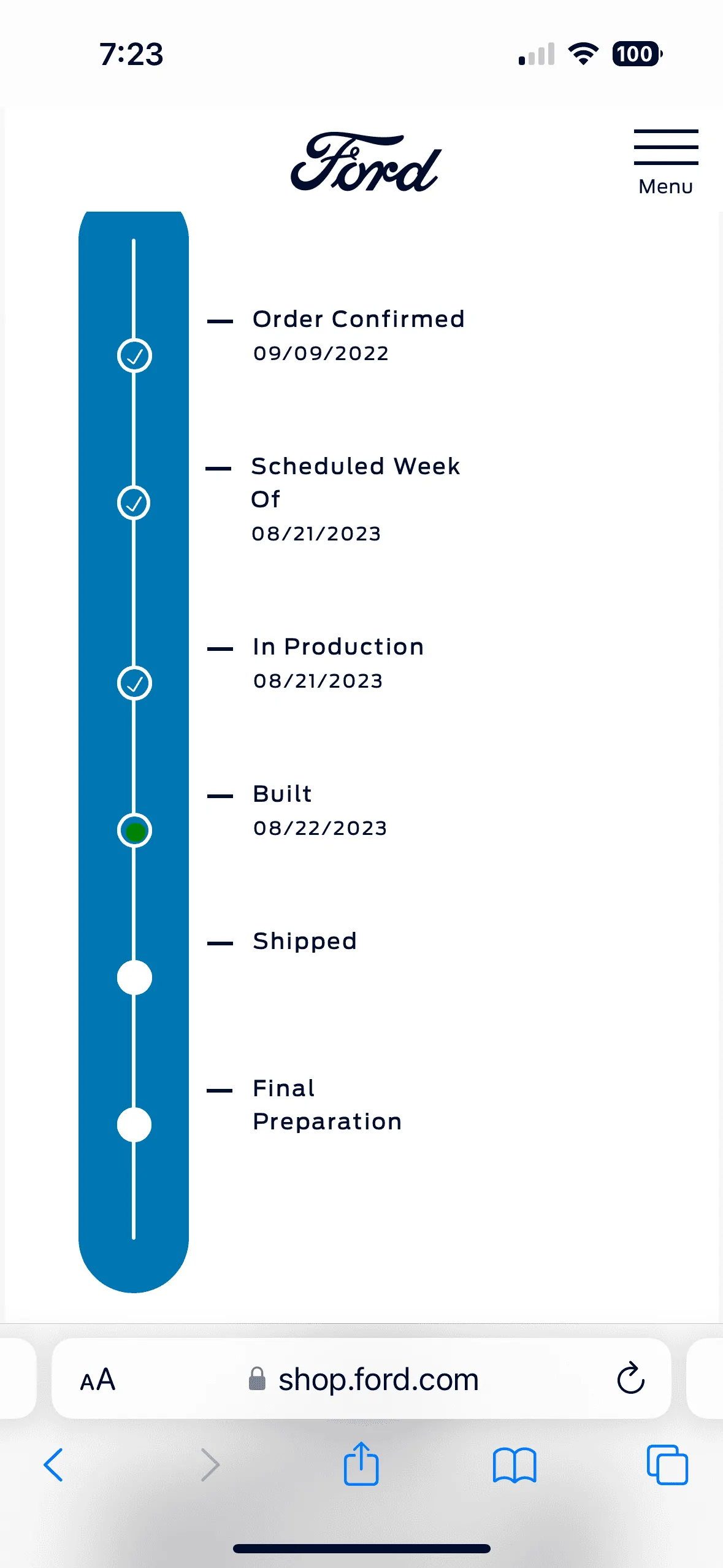 7:23

100

Ford

Menu

Order Confirmed
09/09/2022

Scheduled Week Of
08/21/2023

In Production
08/21/2023

Built
08/22/2023

Shipped

Final Preparation

AA shop.ford.com